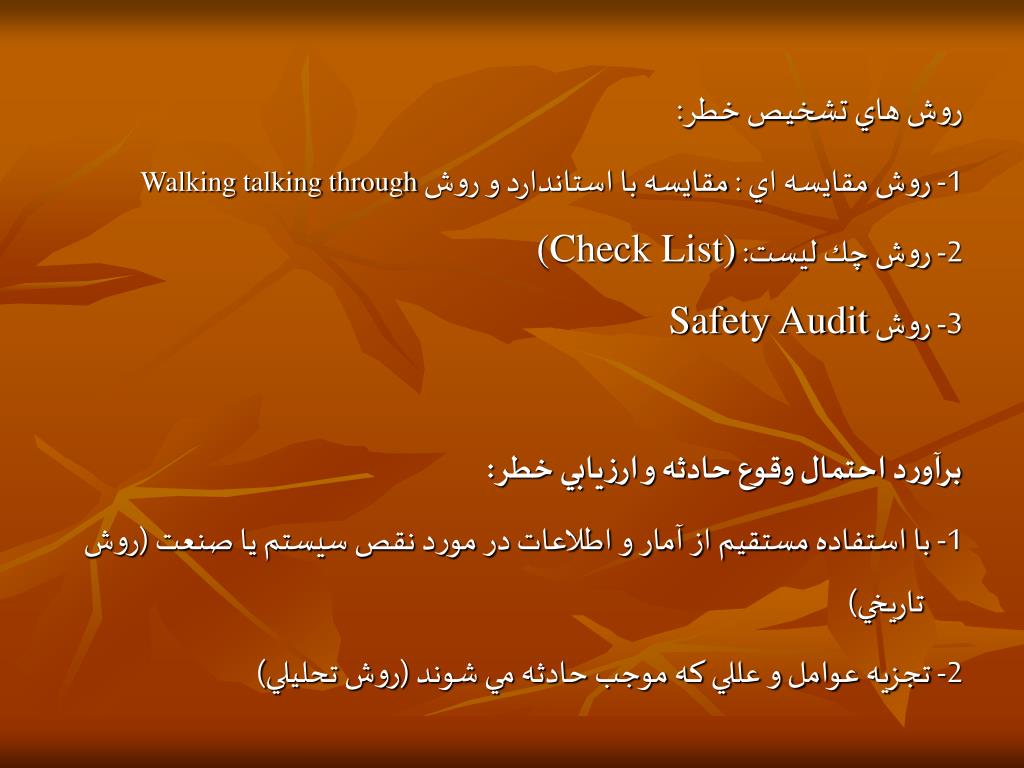 روش هاي تشخيص خطر:

1- روش مقايسه اي : مقايسه با استاندارد و روش Walking talking through

2- روش چك ليست: (Check List)

3- روش Safety Audit

برآورد احتمال وقوع حادثه و ارزيابي خطر:

1- با استفاده مستقيم از آمار و اطلاعات در مورد نقص سيستم يا صنعت (روش تاريخي)

2- تجزيه عوامل و عللي كه موجب حادثه مي شوند (روش تحليلي)